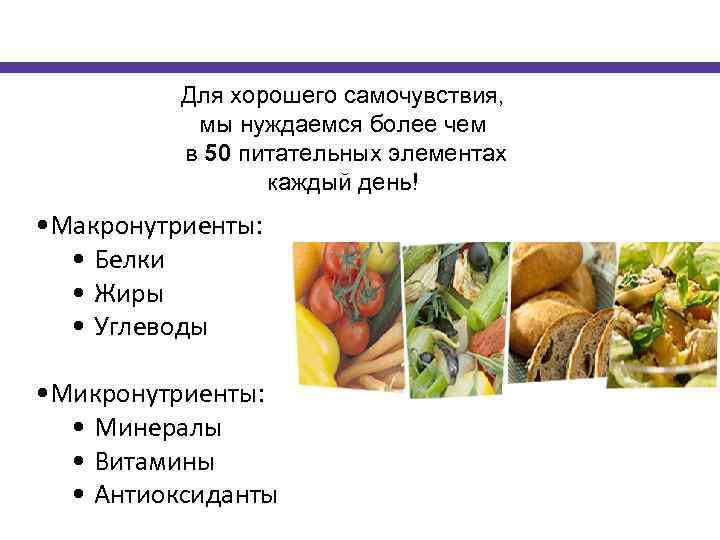 Для хорошего самочувствия, мы нуждаемся более чем в 50 питательных элементах каждый день!

•Макронутриенты:
• Белки
• Жиры
• Углеводы

•Микронутриенты:
• Минералы
• Витамины
• Антиоксиданты